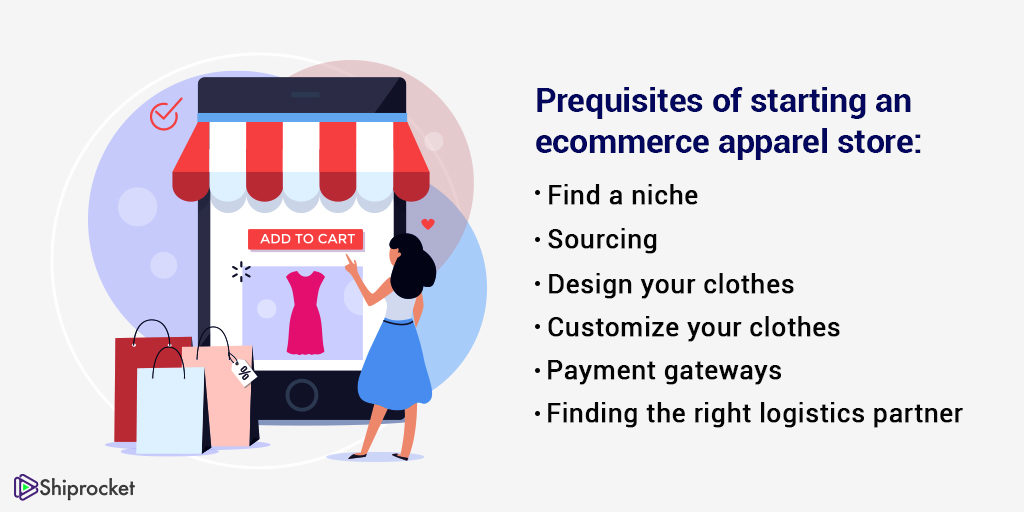 ADD TO CART

%

Prequisites of starting an ecommerce apparel store:

• Find a niche
• Sourcing
• Design your clothes
• Customize your clothes
• Payment gateways
• Finding the right logistics partner

Shiprocket